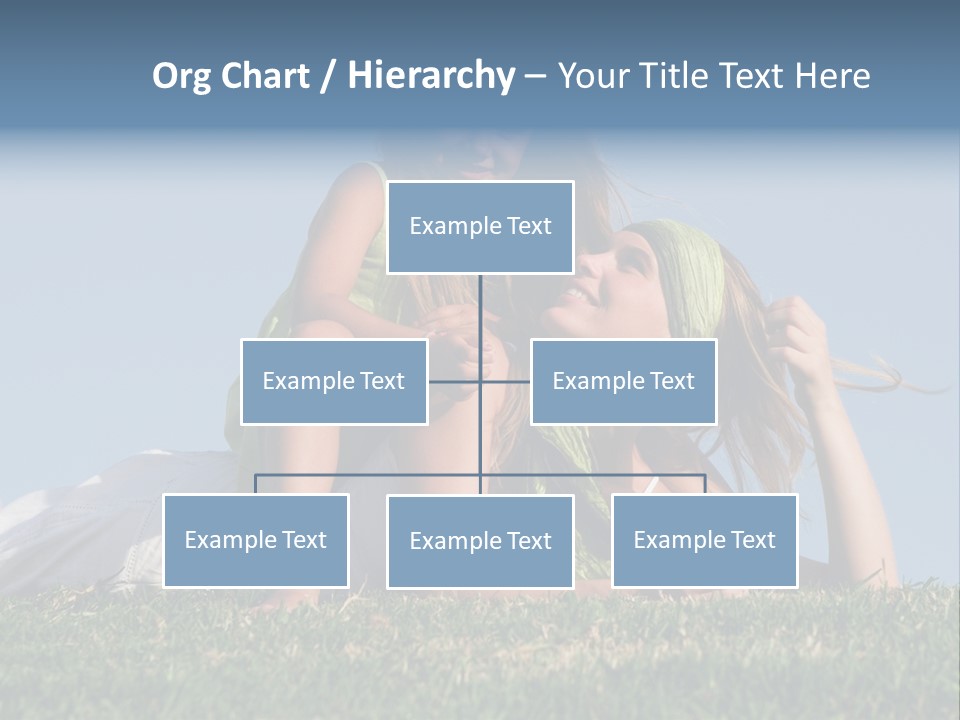 Org Chart / Hierarchy – Your Title Text Here

Example Text

Example Text

Example Text

Example Text

Example Text

Example Text